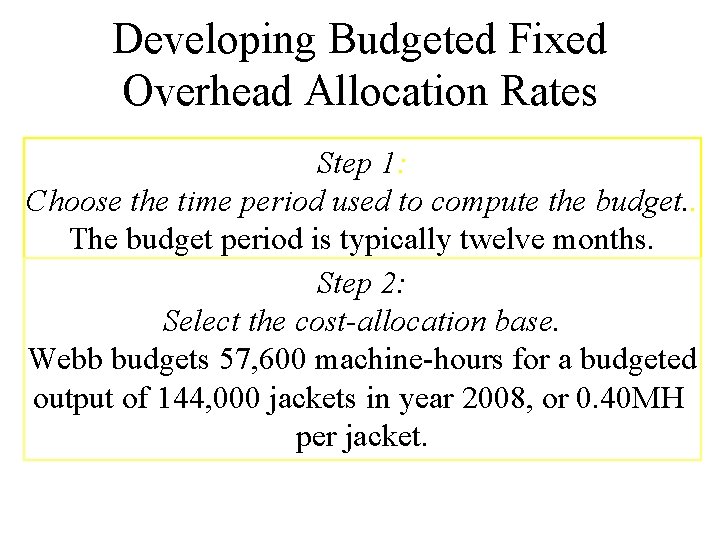 Developing Budgeted Fixed Overhead Allocation Rates

Step 1:
Choose the time period used to compute the budget..
The budget period is typically twelve months.

Step 2:
Select the cost-allocation base.
Webb budgets 57,600 machine-hours for a budgeted output of 144,000 jackets in year 2008, or 0.40MH per jacket.